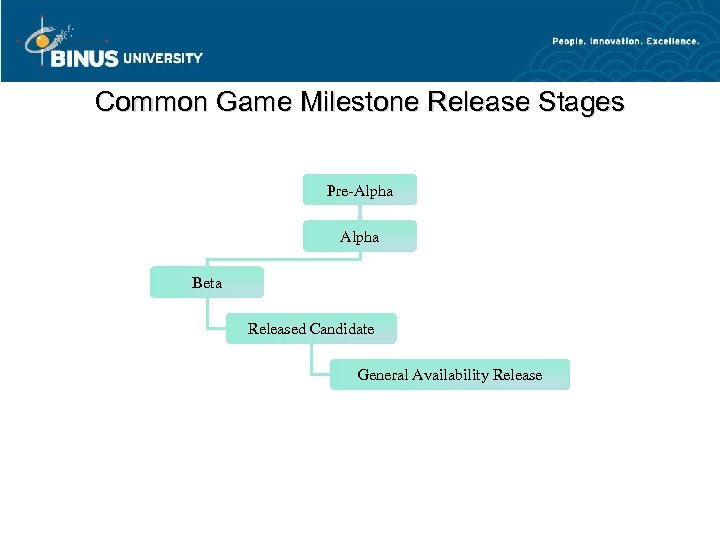 BINUS UNIVERSITY

People. Innovation. Excellence.

Common Game Milestone Release Stages

Pre-Alpha

Alpha

Beta

Released Candidate

General Availability Release